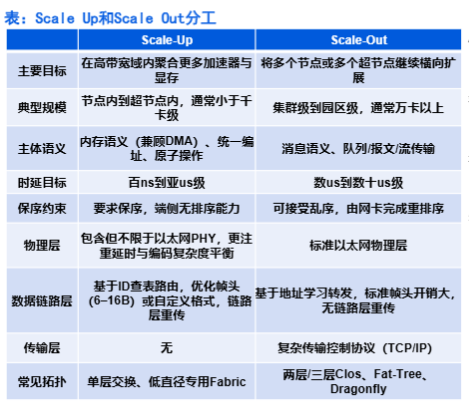 表：Scale Up和Scale Out分工

| | Scale-Up | Scale-Out |
|---|---|---|
| 主要目标 | 在高带宽域内聚合更多加速器与显存 | 将多个节点或多个超节点继续横向扩展 |
| 典型规模 | 节点内到超节点内，通常小于千卡级 | 集群级到园区级，通常万卡以上 |
| 主体语义 | 内存语义（兼顾DMA）、统一编址、原子操作 | 消息语义、队列/报文/流传输 |
| 时延目标 | 百ns到亚us级 | 数us到数十us级 |
| 保序约束 | 要求保序，端侧无排序能力 | 可接受乱序，由网卡完成重排序 |
| 物理层 | 包含但不限于以太网PHY，更注重延时与编码复杂度平衡 | 标准以太网物理层 |
| 数据链路层 | 基于ID查表路由，优化帧头（6–16B）或自定义格式，链路层重传 | 基于地址学习转发，标准帧头开销大，无链路层重传 |
| 传输层 | 无 | 复杂传输控制协议（TCP/IP） |
| 常见拓扑 | 单层交换、低直径专用Fabric | 两层/三层Clos、Fat-Tree、Dragonfly |